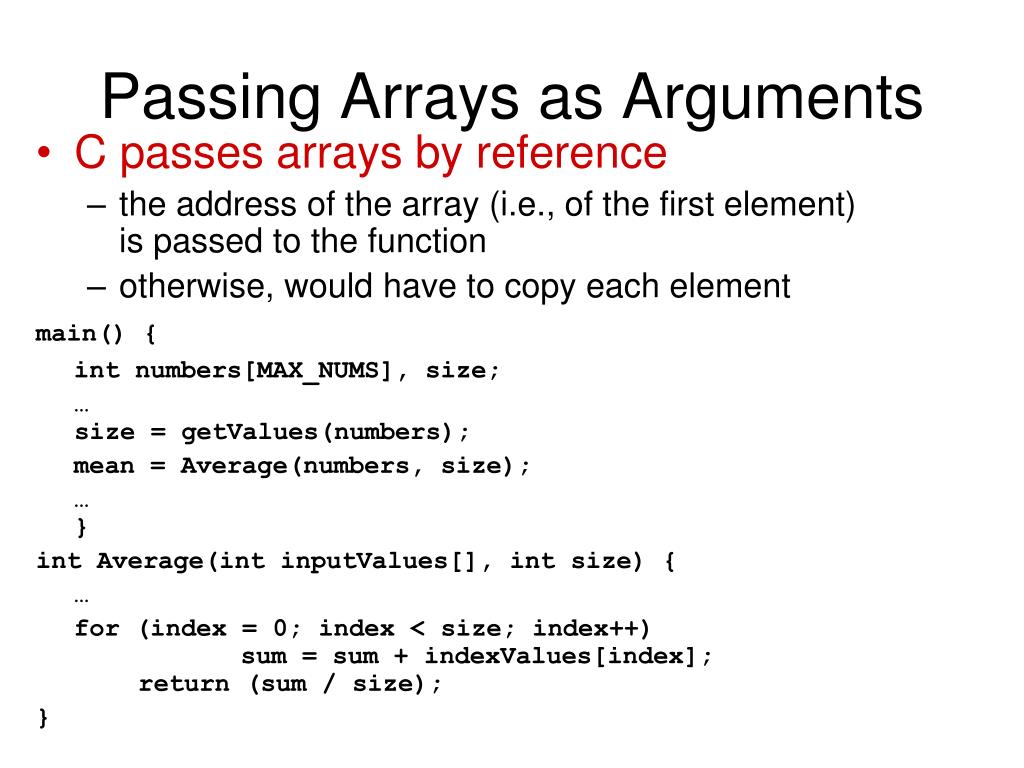 Passing Arrays as Arguments

• C passes arrays by reference

– the address of the array (i.e., of the first element) is passed to the function

– otherwise, would have to copy each element

main() {
int numbers[MAX_NUMS], size;
…
size = getValues(numbers);
mean = Average(numbers, size);
…
}
int Average(int inputValues[], int size) {
…
for (index = 0; index < size; index++)
sum = sum + indexValues[index];
return (sum / size);
}